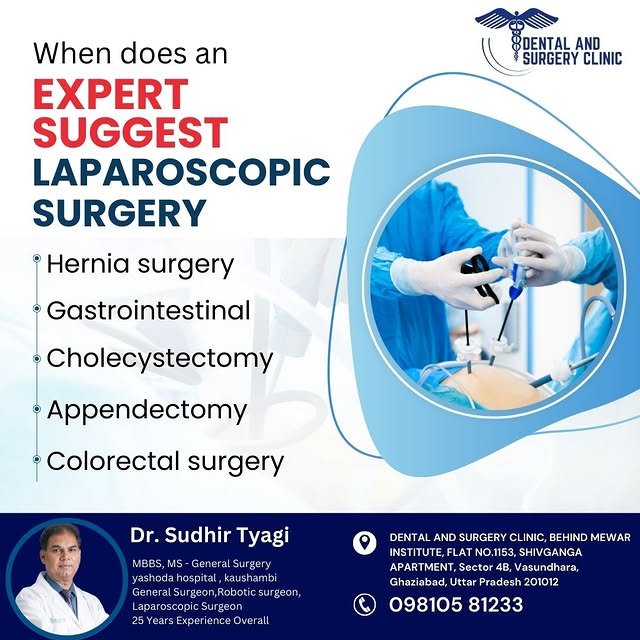 DENTAL AND SURGERY CLINIC

When does an

EXPERT SUGGEST LAPAROSCOPIC SURGERY

• Hernia surgery
• Gastrointestinal
• Cholecystectomy
• Appendectomy
• Colorectal surgery

Dr. Sudhir Tyagi

MBBS, MS - General Surgery
yashoda hospital , kaushambi
General Surgeon,Robotic surgeon,
Laparoscopic Surgeon
25 Years Experience Overall

DENTAL AND SURGERY CLINIC, BEHIND MEWAR INSTITUTE, FLAT NO.1153, SHIVGANGA APARTMENT, Sector 4B, Vasundhara, Ghaziabad, Uttar Pradesh 201012

098105 81233